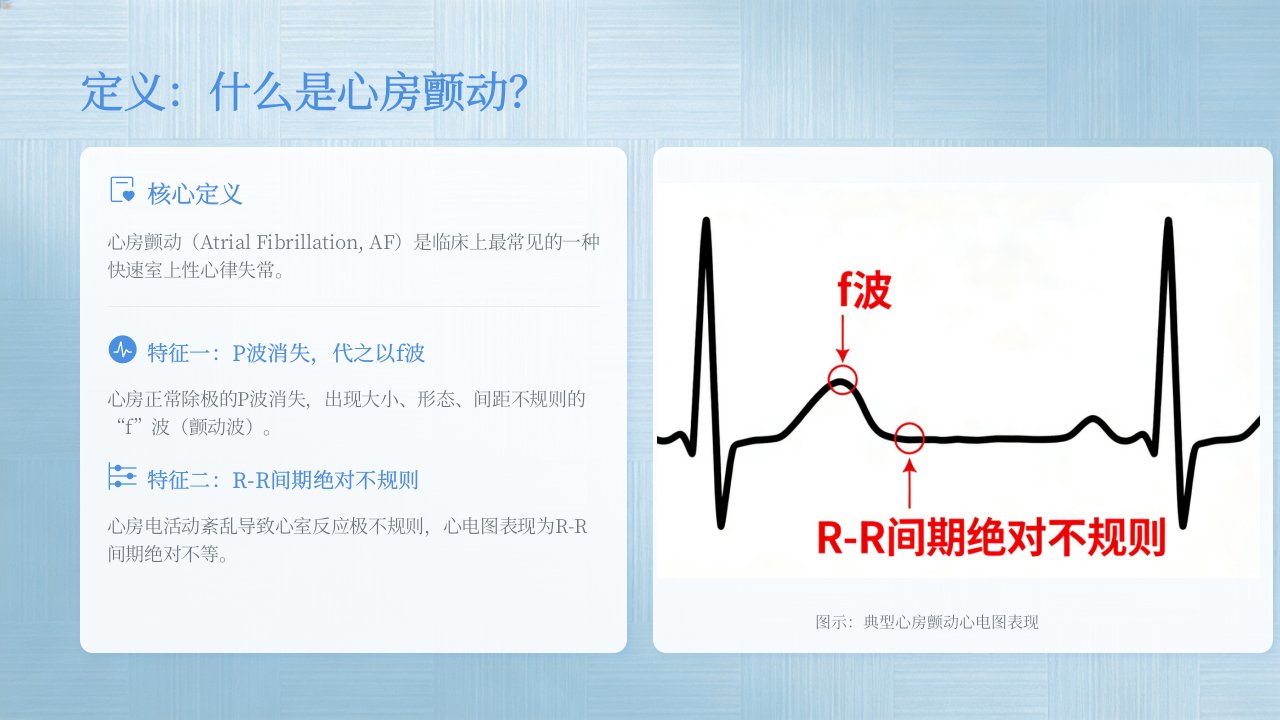 定义：什么是心房颤动?

核心定义

心房颤动（Atrial Fibrillation, AF）是临床上最常见的一种快速室上性心律失常。

特征一：P波消失，代之以f波

心房正常除极的P波消失，出现大小、形态、间距不规则的“f”波（颤动波）。

特征二：R-R间期绝对不规则

心房电活动紊乱导致心室反应极不规则，心电图表现为R-R间期绝对不等。

f波

R-R间期绝对不规则

图示：典型心房颤动心电图表现